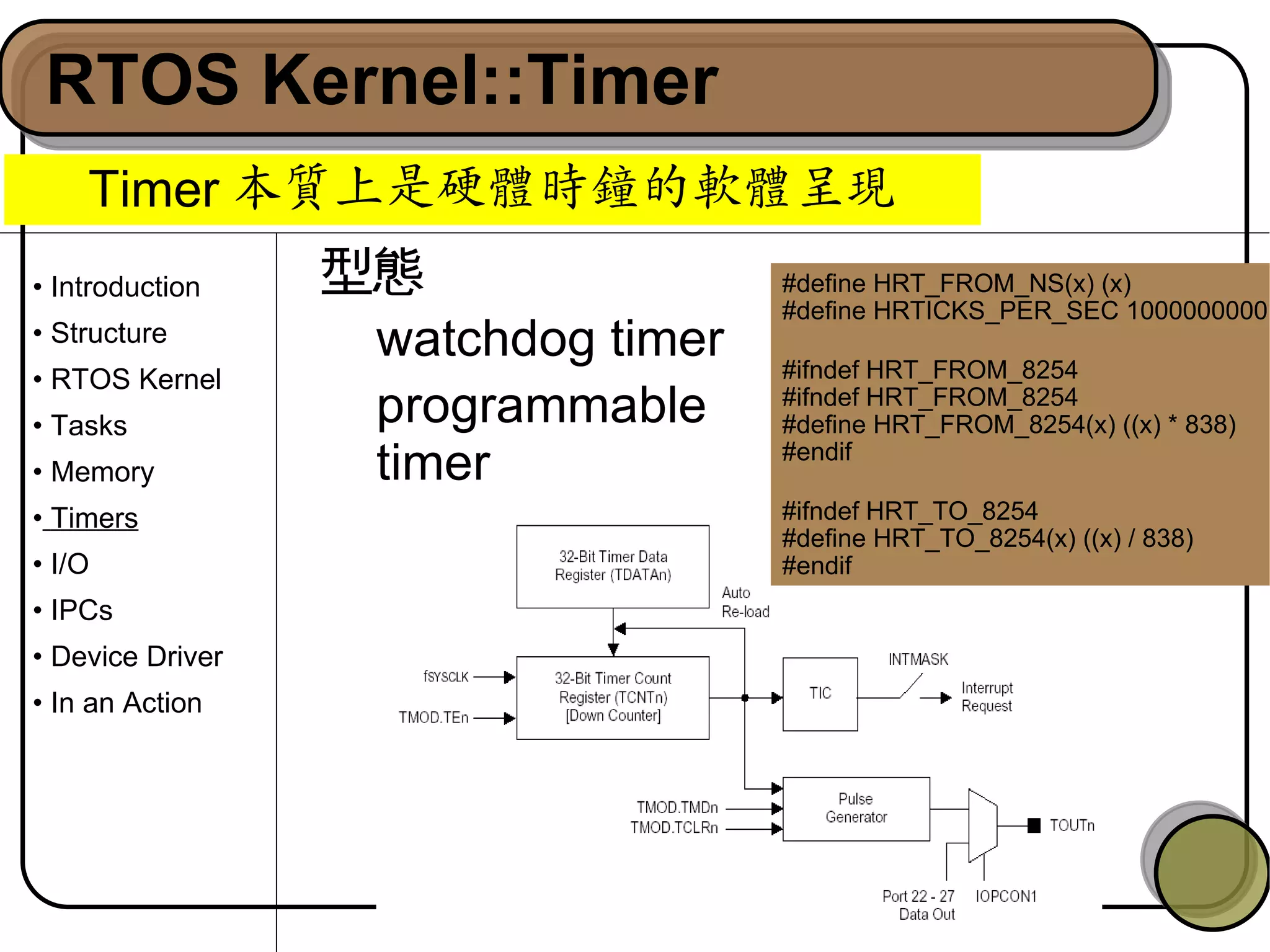 RTOS Kernel::Timer

Timer 本質上是硬體時鐘的軟體呈現

• Introduction
• Structure
• RTOS Kernel
• Tasks
• Memory
• Timers
• I/O
• IPCs
• Device Driver
• In an Action

型態

watchdog timer

programmable timer

#define HRT_FROM_NS(x) (x)
#define HRTICKS_PER_SEC 1000000000

#ifndef HRT_FROM_8254
#ifndef HRT_FROM_8254
#define HRT_FROM_8254(x) ((x) * 838)
#endif

#ifndef HRT_TO_8254
#define HRT_TO_8254(x) ((x) / 838)
#endif

32-Bit Timer Data Register (TDATAn)

Auto Re-load

fSYSCLK

TMOD.TEn

32-Bit Timer Count Register (TCNTn) [Down Counter]

TIC

INTMASK

Interrupt Request

TMOD.TMDn

TMOD.TCLRn

Pulse Generator

TOUTn

Port 22 - 27 Data Out

IOPCON1